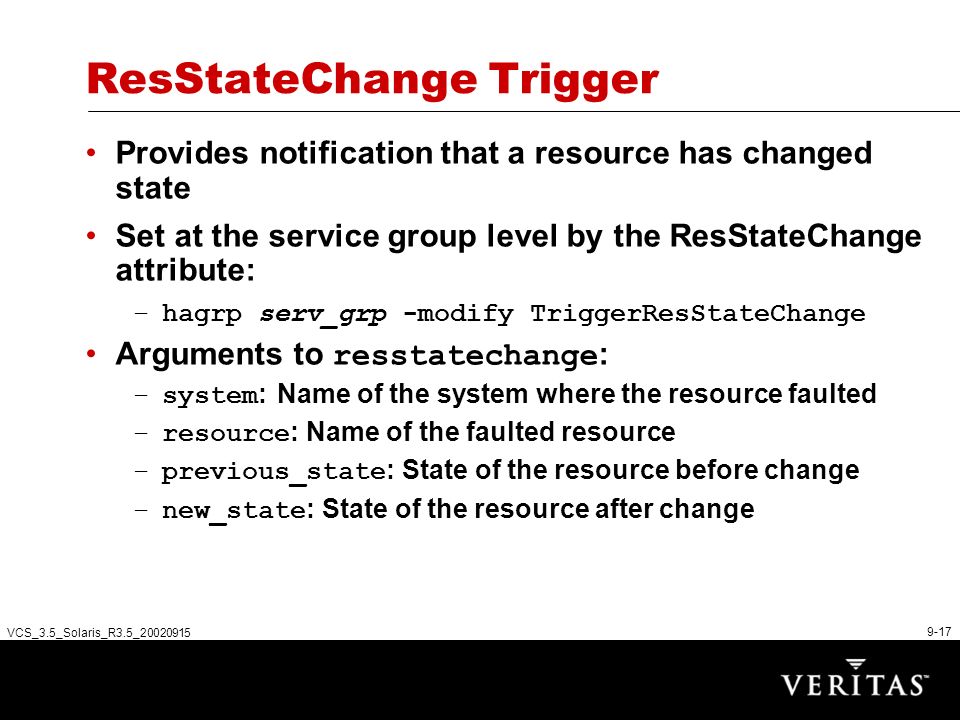 ResStateChange Trigger

• Provides notification that a resource has changed state

• Set at the service group level by the ResStateChange attribute:

– hagrp serv_grp -modify TriggerResStateChange

• Arguments to resstatechange:

– system: Name of the system where the resource faulted

– resource: Name of the faulted resource

– previous_state: State of the resource before change

– new_state: State of the resource after change

VCS_3.5_Solaris_R3.5_20020915

9-17

VERITAS